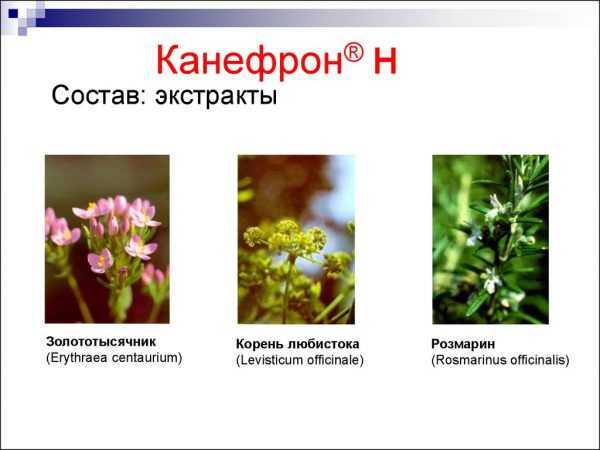 Канефрон® Н

Состав: экстракты

Золототысячник
(Erythraea centaurium)

Корень любистока
(Levisticum officinale)

Розмарин
(Rosmarinus officinalis)